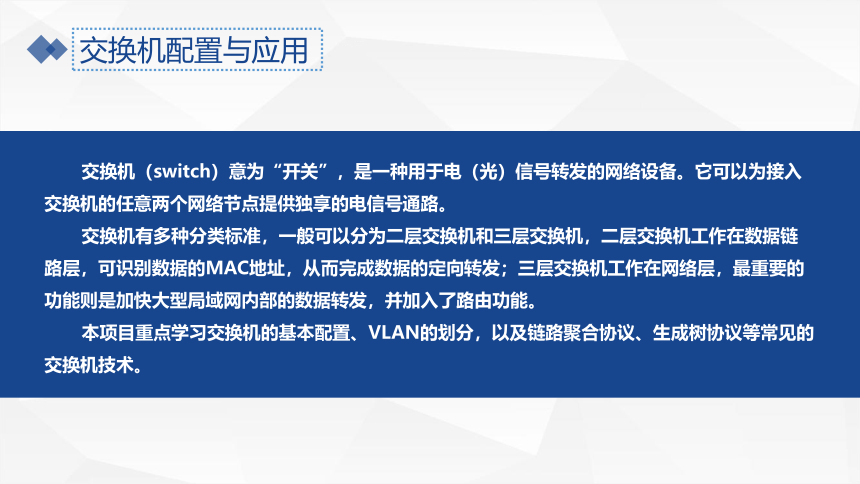 交换机配置与应用

交换机（switch）意为“开关”，是一种用于电（光）信号转发的网络设备。它可以为接入交换机的任意两个网络节点提供独享的电信号通路。

交换机有多种分类标准，一般可以分为二层交换机和三层交换机，二层交换机工作在数据链路层，可识别数据的MAC地址，从而完成数据的定向转发；三层交换机工作在网络层，最重要的功能则是加快大型局域网内部的数据转发，并加入了路由功能。

本项目重点学习交换机的基本配置、VLAN的划分，以及链路聚合协议、生成树协议等常见的交换机技术。